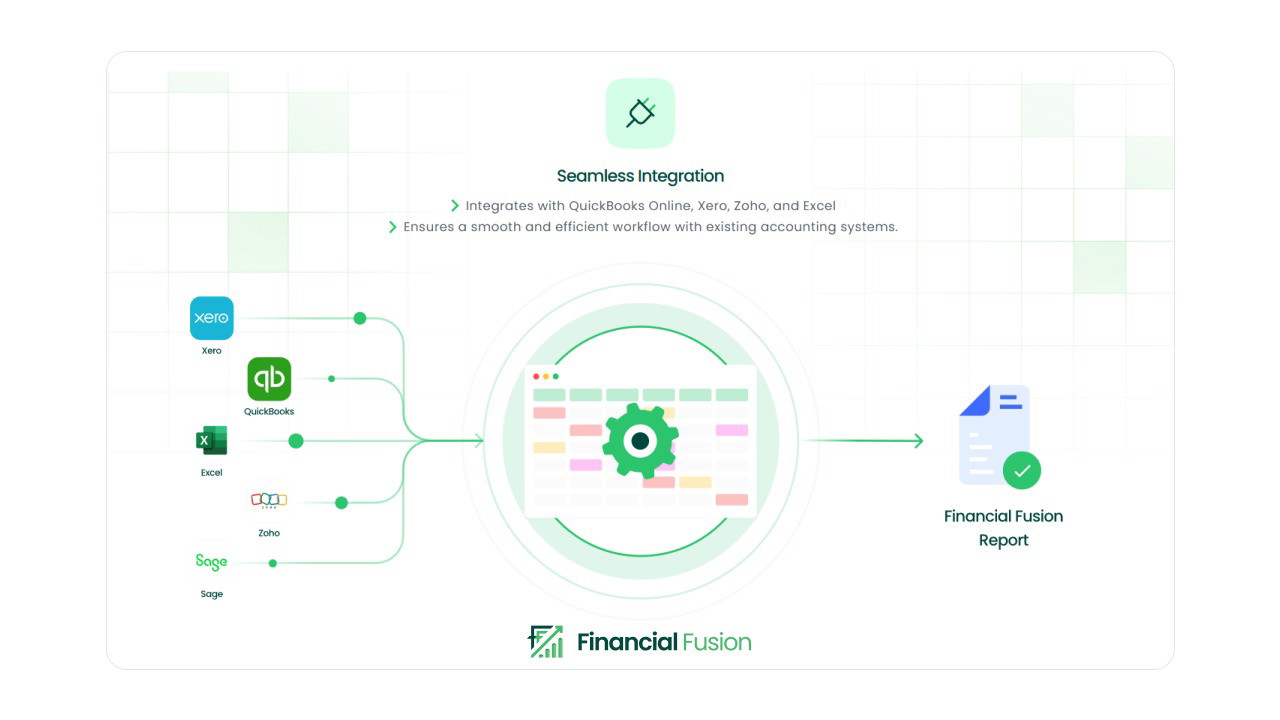 Seamless Integration

Integrates with QuickBooks Online, Xero, Zoho, and Excel

Ensures a smooth and efficient workflow with existing accounting systems.

xero

Xero

qb

QuickBooks

X

Excel

ZOHO

Zoho

Sage

Sage

Financial Fusion Report

Financial Fusion